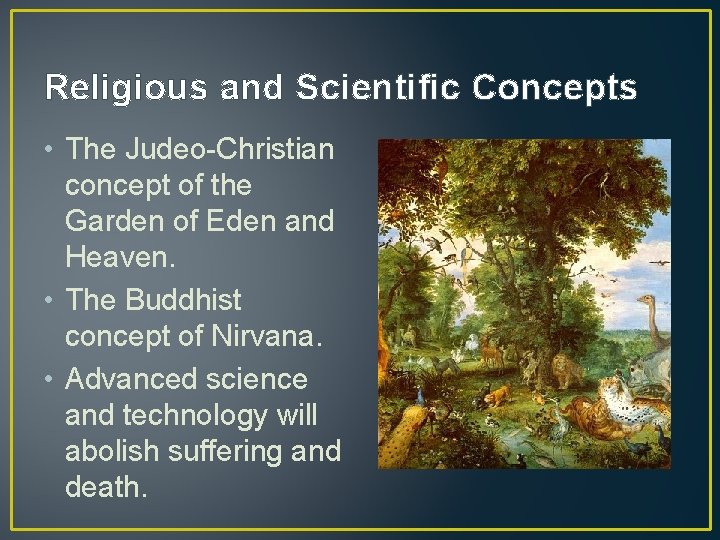 Religious and Scientific Concepts

• The Judeo-Christian concept of the Garden of Eden and Heaven.
• The Buddhist concept of Nirvana.
• Advanced science and technology will abolish suffering and death.